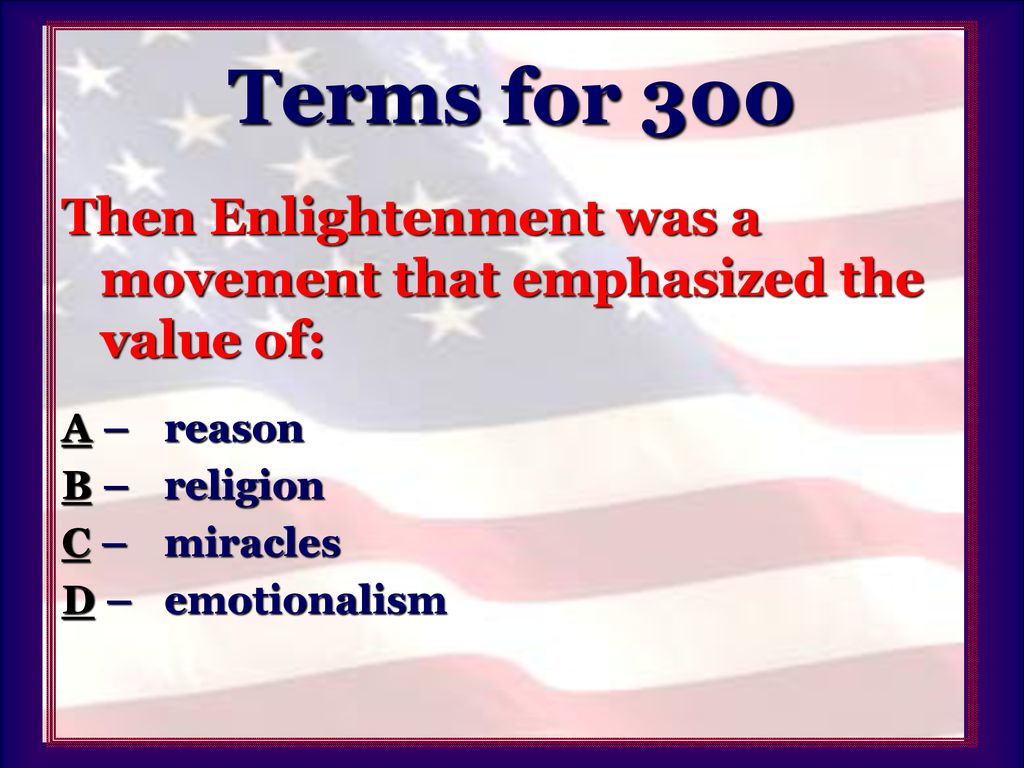 Terms for 300

Then Enlightenment was a movement that emphasized the value of:

A – reason
B – religion
C – miracles
D – emotionalism